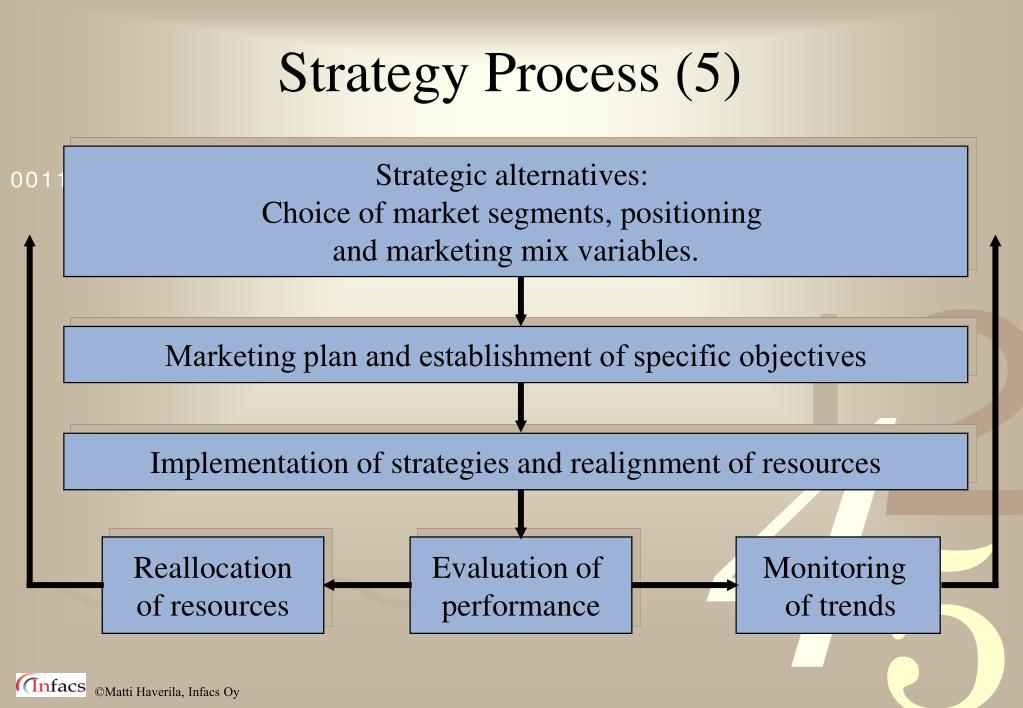 Strategy Process (5)

0011

Strategic alternatives:
Choice of market segments, positioning and marketing mix variables.

Marketing plan and establishment of specific objectives

Implementation of strategies and realignment of resources

Reallocation of resources

Evaluation of performance

Monitoring of trends

Infacs ©Matti Haverila, Infacs Oy